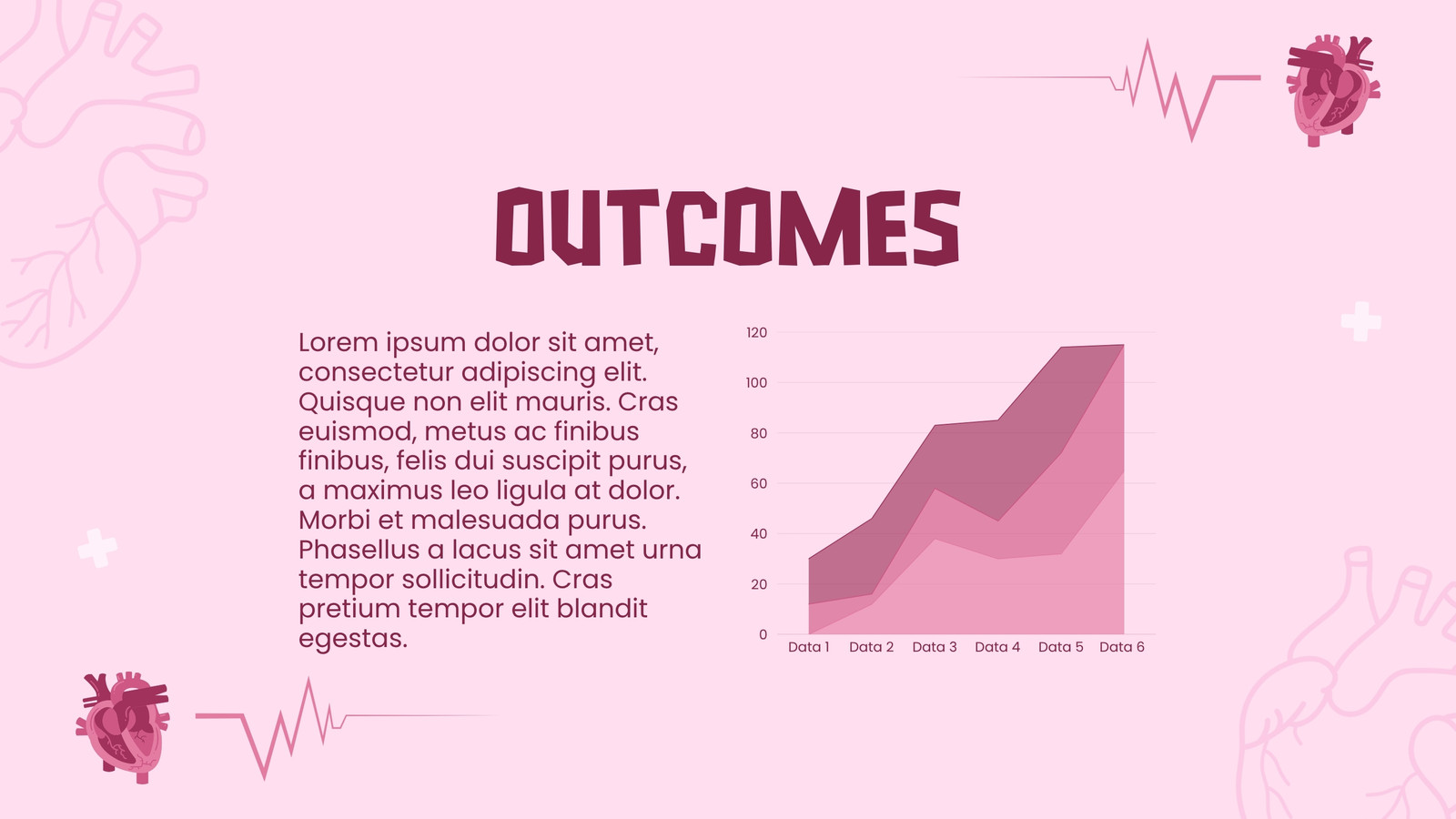 OUTCOMES

Lorem ipsum dolor sit amet, consectetur adipiscing elit. Quisque non elit mauris. Cras euismod, metus ac finibus finibus, felis dui suscipit purus, a maximus leo ligula at dolor. Morbi et malesuada purus. Phasellus a lacus sit amet urna tempor sollicitudin. Cras pretium tempor elit blandit egestas.

120
100
80
60
40
20
0
Data 1 Data 2 Data 3 Data 4 Data 5 Data 6